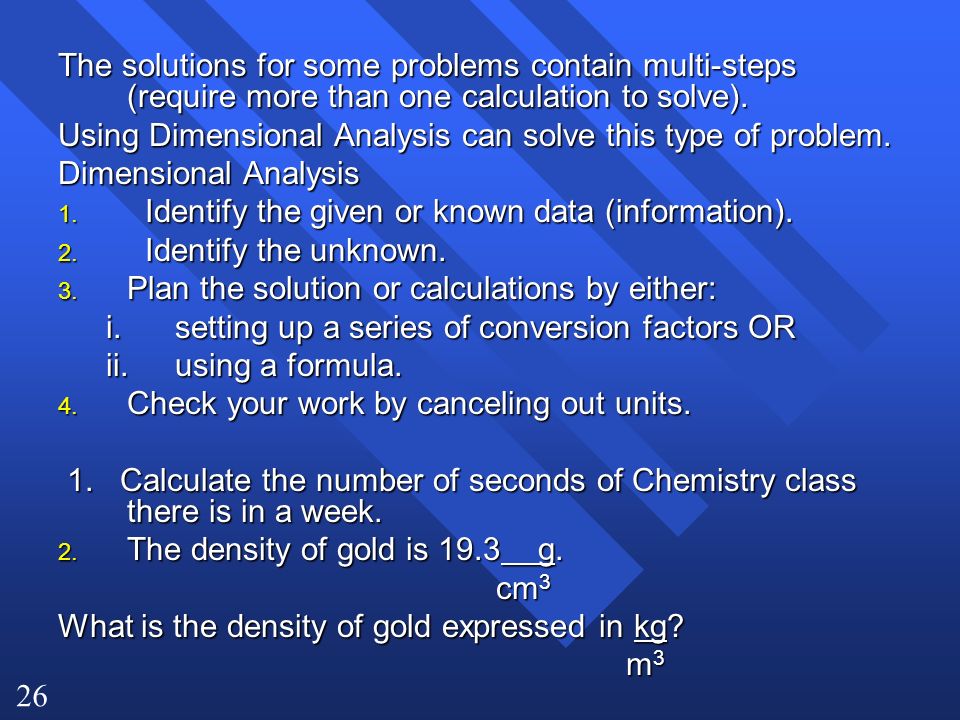 The solutions for some problems contain multi-steps (require more than one calculation to solve).

Using Dimensional Analysis can solve this type of problem.

Dimensional Analysis

1. Identify the given or known data (information).
2. Identify the unknown.
3. Plan the solution or calculations by either:
   i. setting up a series of conversion factors OR
   ii. using a formula.
4. Check your work by canceling out units.

1. Calculate the number of seconds of Chemistry class there is in a week.
2. The density of gold is 19.3 $\frac{g}{cm^3}$.

What is the density of gold expressed in $\frac{kg}{m^3}$?

26